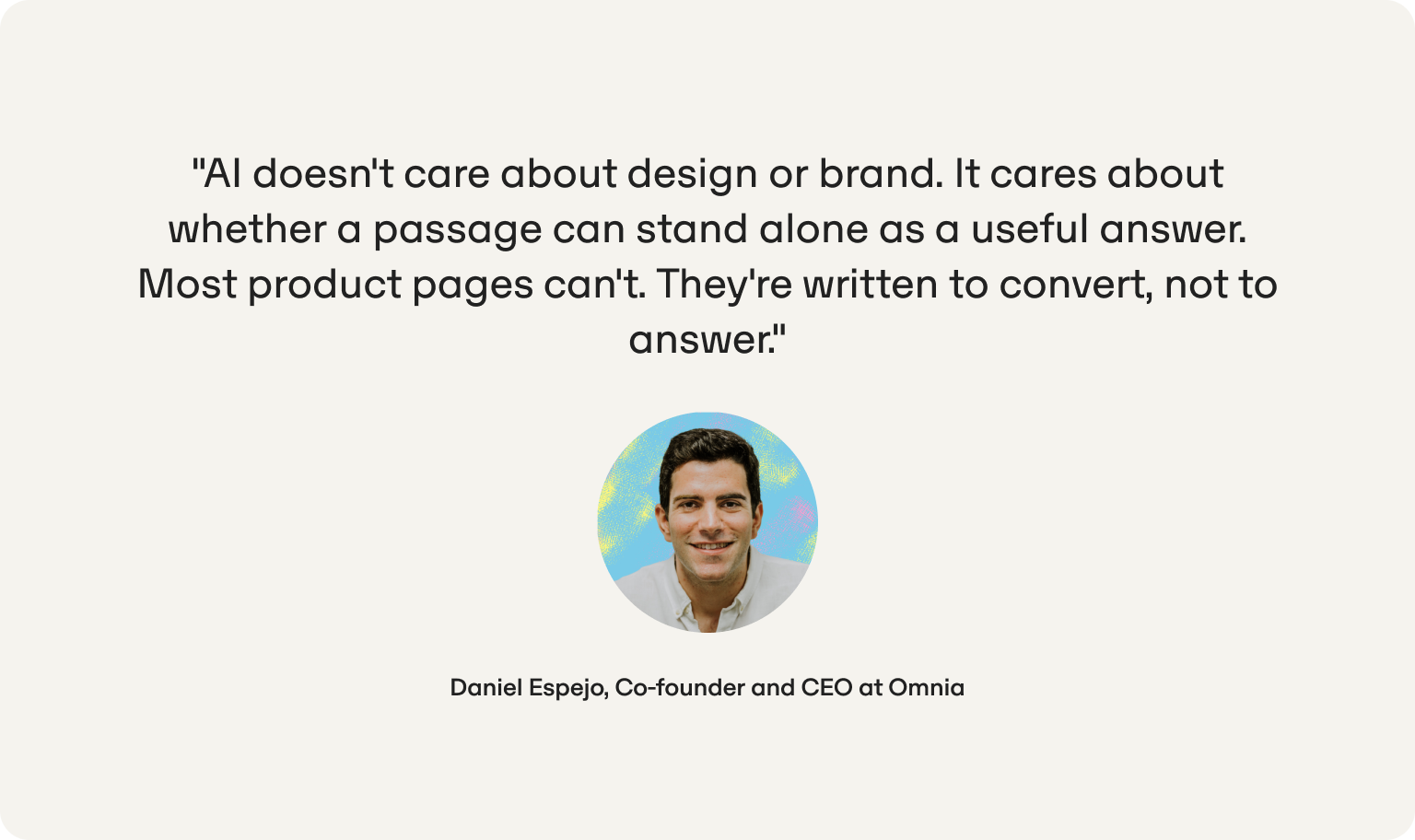 "AI doesn't care about design or brand. It cares about whether a passage can stand alone as a useful answer. Most product pages can't. They're written to convert, not to answer."

Daniel Espejo, Co-founder and CEO at Omnia